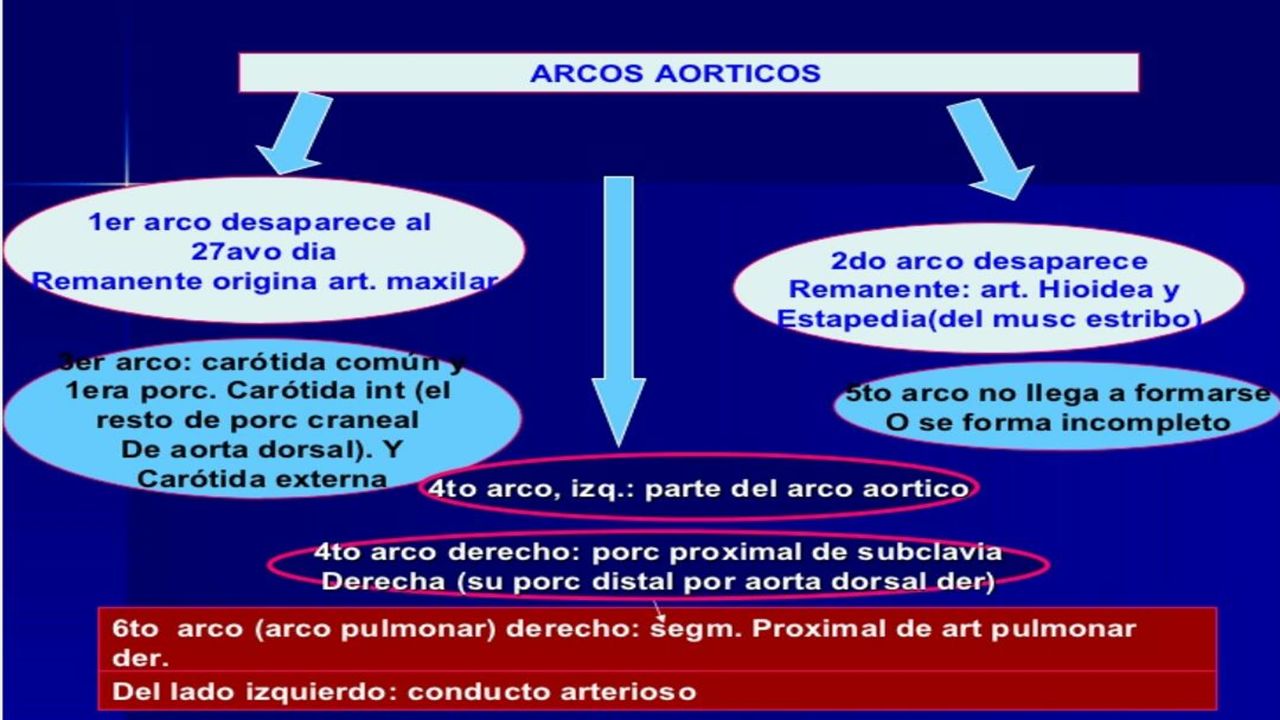 ARCOS AORTICOS

1er arco desaparece al 27avo dia
Remanente origina art. maxilar

2do arco desaparece
Remanente: art. Hioidea y Estapedia(del musc estribo)

3er arco: carótida común y 1era porc. Carótida int (el resto de porc craneal De aorta dorsal). Y Carótida externa

5to arco no llega a formarse O se forma incompleto

4to arco, izq.: parte del arco aortico

4to arco derecho: porc proximal de subclavia Derecha (su porc distal por aorta dorsal der)

6to arco (arco pulmonar) derecho: segm. Proximal de art pulmonar der.

Del lado izquierdo: conducto arterioso